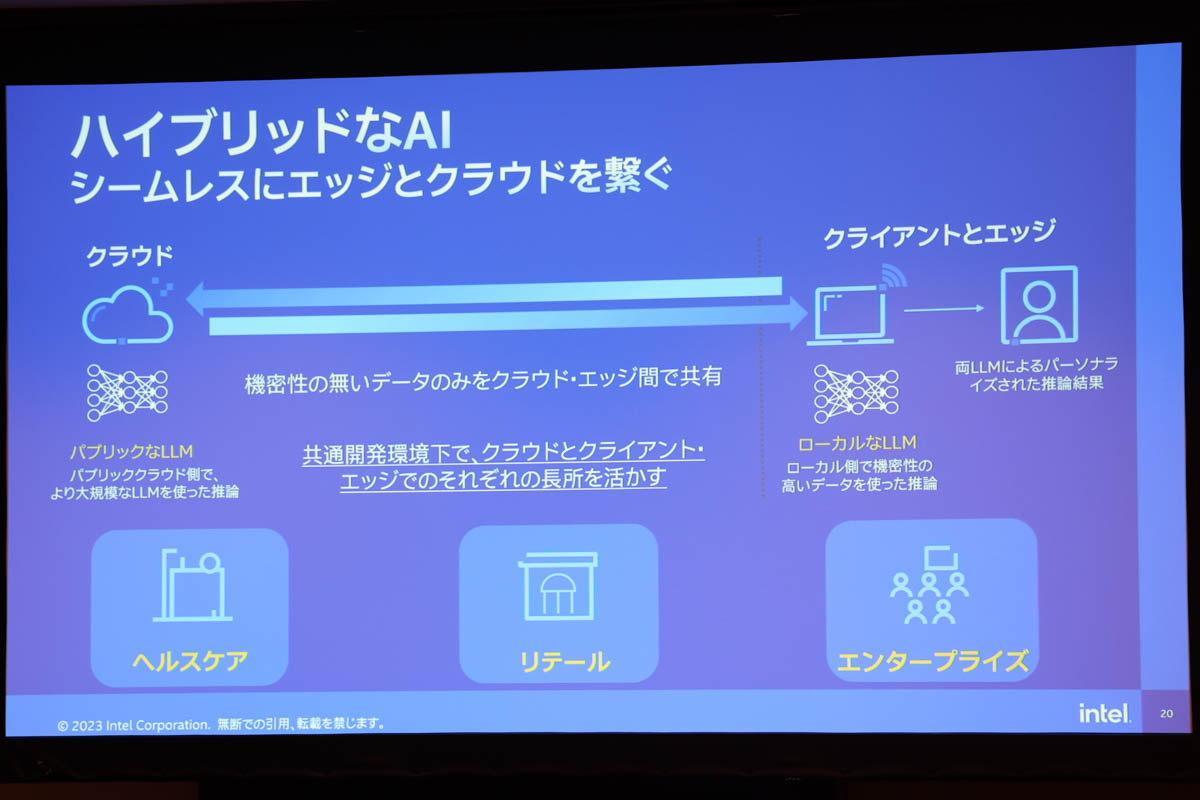 ハイブリッドなAI
シームレスにエッジとクラウドを繋ぐ

クラウド

クライアントとエッジ

機密性の無いデータのみをクラウド・エッジ間で共有

両LLMによるパーソナライズされた推論結果

パブリックなLLM
パブリッククラウド側で、より大規模なLLMを使った推論

共通開発環境下で、クラウドとクライアント・エッジでのそれぞれの長所を活かす

ローカルなLLM
ローカル側で機密性の高いデータを使った推論

ヘルスケア

リテール

エンタープライズ

© 2023 Intel Corporation. 無断での引用、転載を禁じます。

intel.

20